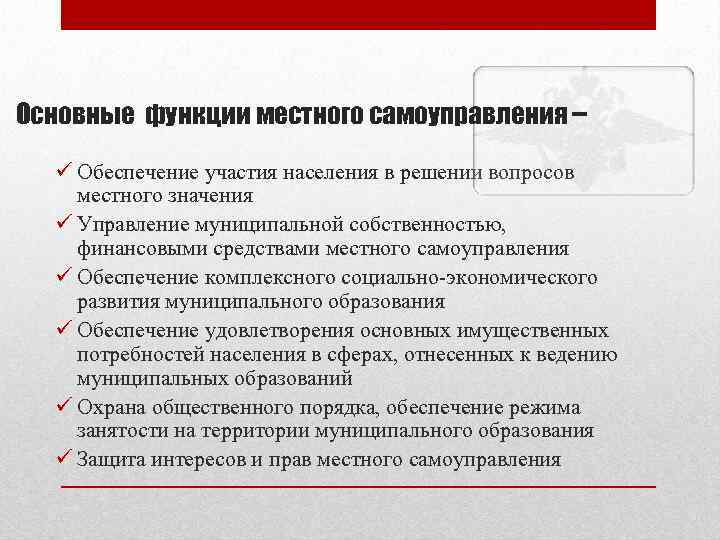 Основные функции местного самоуправления –

✓ Обеспечение участия населения в решении вопросов местного значения

✓ Управление муниципальной собственностью, финансовыми средствами местного самоуправления

✓ Обеспечение комплексного социально-экономического развития муниципального образования

✓ Обеспечение удовлетворения основных имущественных потребностей населения в сферах, отнесенных к ведению муниципальных образований

✓ Охрана общественного порядка, обеспечение режима занятости на территории муниципального образования

✓ Защита интересов и прав местного самоуправления